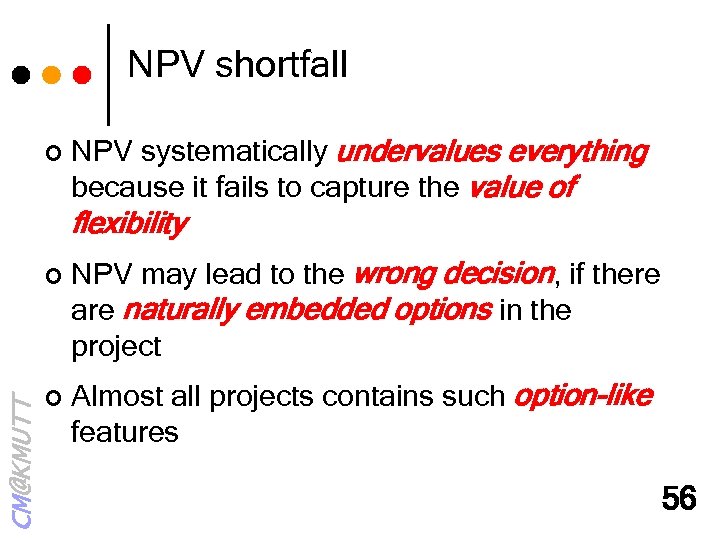 NPV shortfall

NPV systematically undervalues everything because it fails to capture the value of flexibility

NPV may lead to the wrong decision, if there are naturally embedded options in the project

Almost all projects contains such option-like features

CM@KMUTT

56